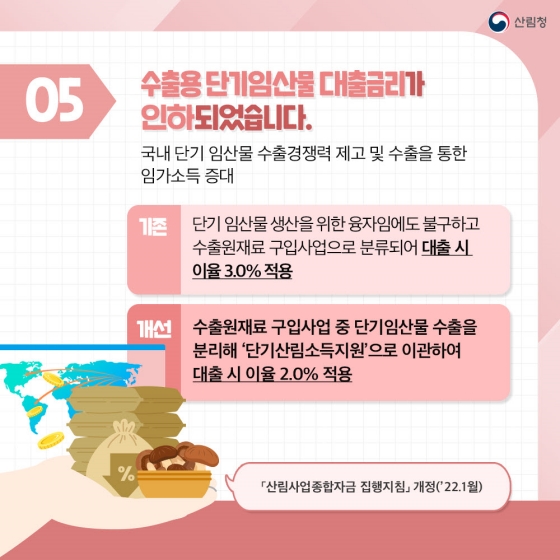 산림청

05

수출용 단기임산물 대출금리가 인하되었습니다.

국내 단기 임산물 수출경쟁력 제고 및 수출을 통한 임가소득 증대

기존

단기 임산물 생산을 위한 융자임에도 불구하고 수출원재료 구입사업으로 분류되어 대출 시 이율 3.0% 적용

개선

수출원재료 구입사업 중 단기임산물 수출을 분리해 '단기산림소득지원'으로 이관하여 대출 시 이율 2.0% 적용

%

「산림사업종합자금 집행지침」 개정('22.1월)